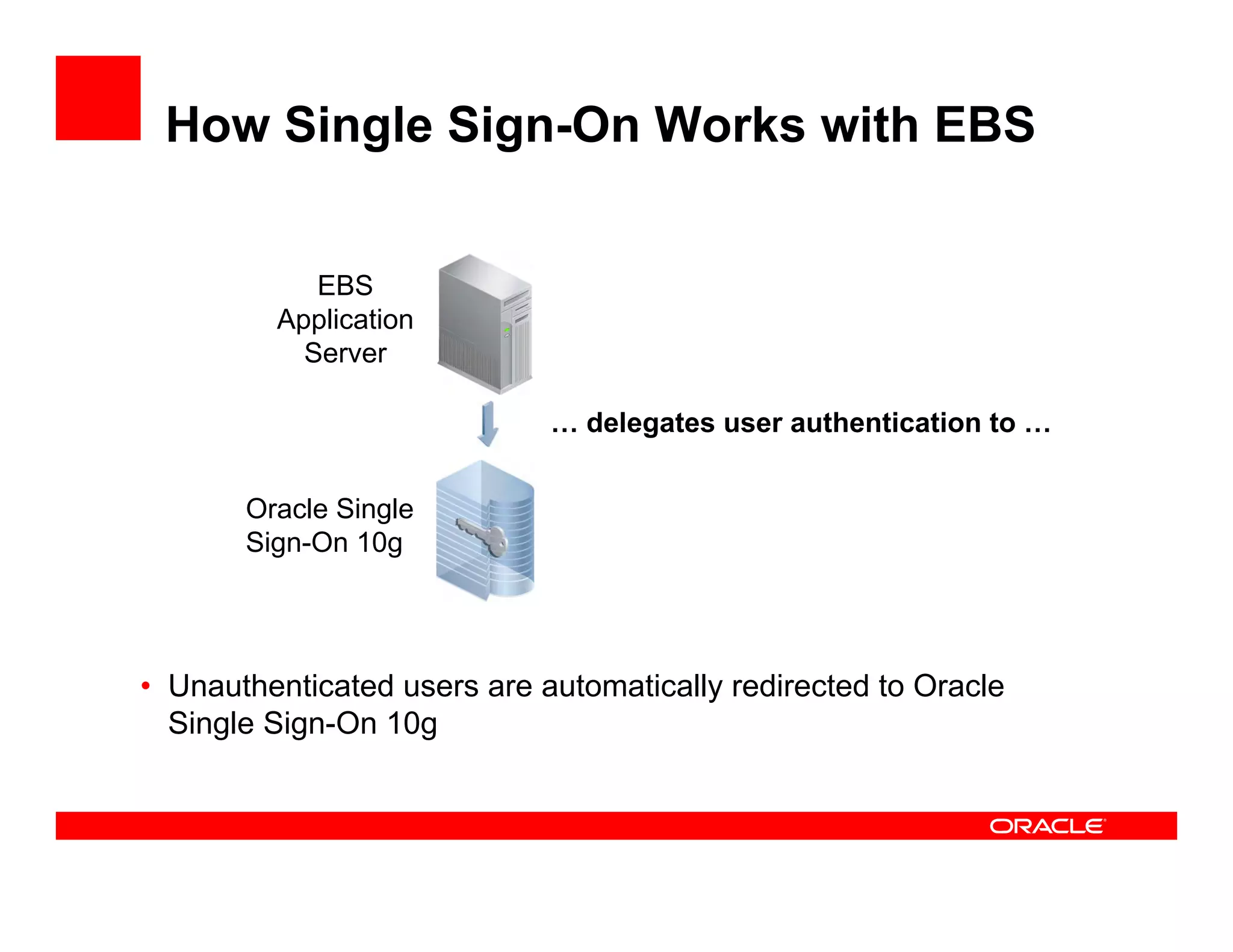 How Single Sign-On Works with EBS

EBS Application Server

… delegates user authentication to …

Oracle Single Sign-On 10g

• Unauthenticated users are automatically redirected to Oracle Single Sign-On 10g

ORACLE